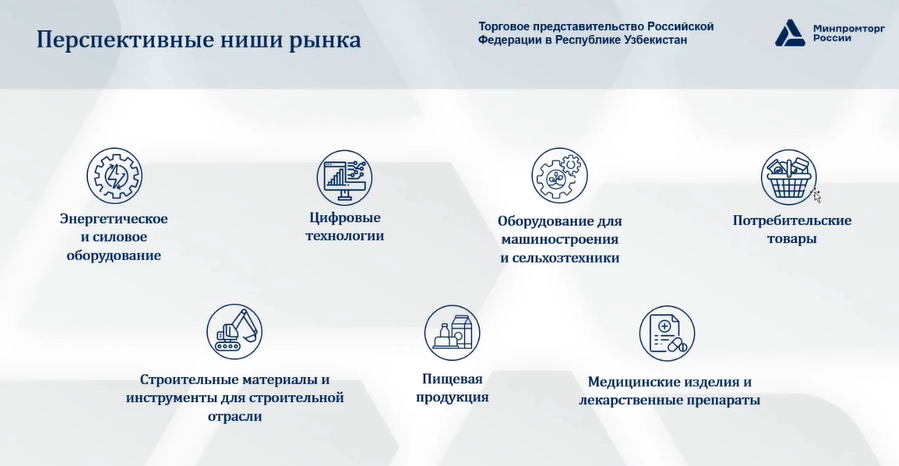 Перспективные ниши рынка

Торговое представительство Российской Федерации в Республике Узбекистан

Минпромторг России

Энергетическое и силовое оборудование

Цифровые технологии

Оборудование для машиностроения и сельхозтехники

Потребительские товары

Строительные материалы и инструменты для строительной отрасли

Пищевая продукция

Медицинские изделия и лекарственные препараты